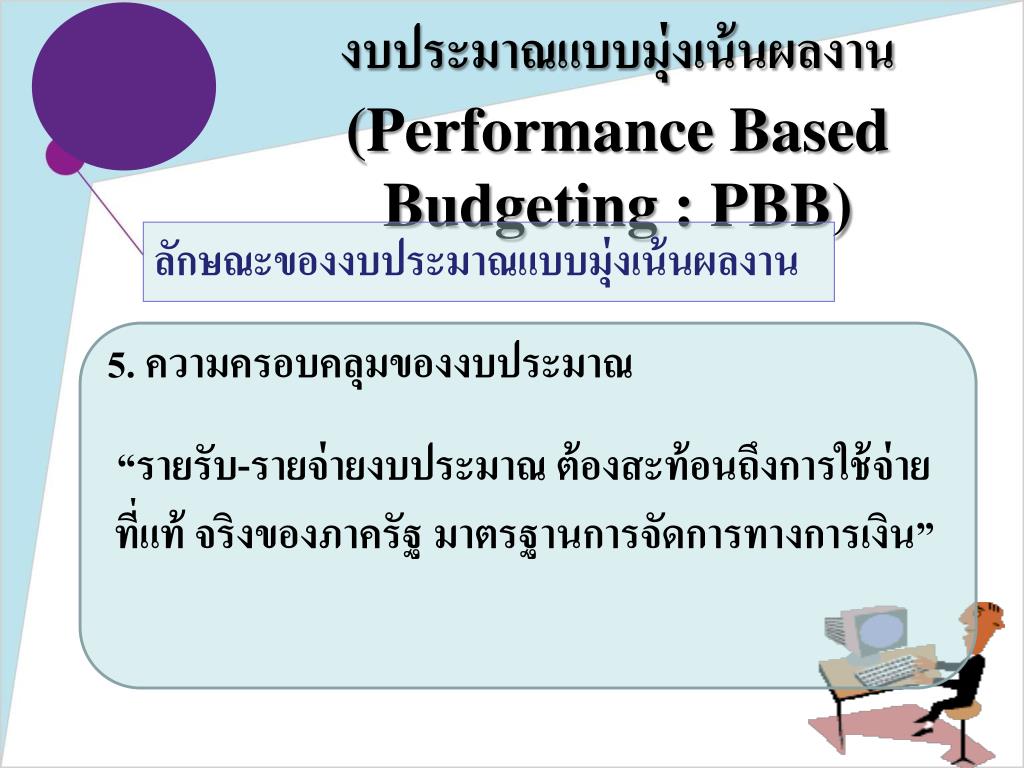 งบประมาณแบบมุ่งเน้นผลงาน

(Performance Based Budgeting : PBB)

ลักษณะของงบประมาณแบบมุ่งเน้นผลงาน

5. ความครอบคลุมของงบประมาณ

“รายรับ-รายจ่ายงบประมาณ ต้องสะท้อนถึงการใช้จ่ายที่แท้ จริงของภาครัฐ มาตรฐานการจัดการทางการเงิน”